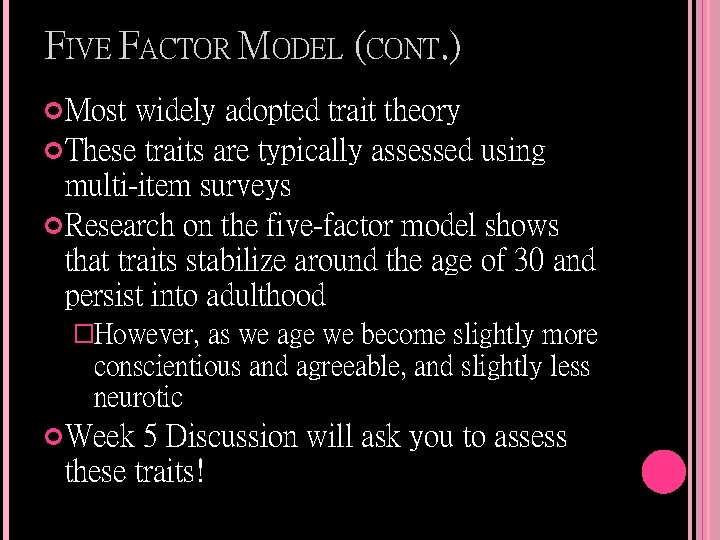 FIVE FACTOR MODEL (CONT.)

Most widely adopted trait theory

These traits are typically assessed using multi-item surveys

Research on the five-factor model shows that traits stabilize around the age of 30 and persist into adulthood

However, as we age we become slightly more conscientious and agreeable, and slightly less neurotic

Week 5 Discussion will ask you to assess these traits!